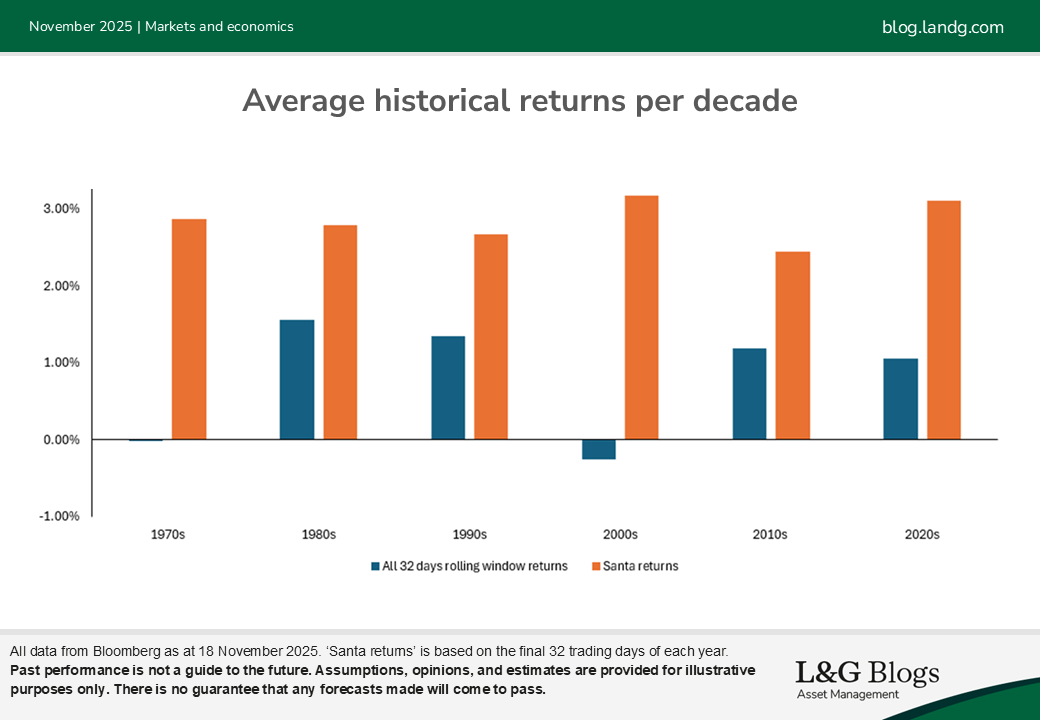 November 2025 | Markets and economics

blog.landg.com

Average historical returns per decade

3.00%
2.00%
1.00%
0.00%
-1.00%

1970s 1980s 1990s 2000s 2010s 2020s

All 32 days rolling window returns
Santa returns

All data from Bloomberg as at 18 November 2025. 'Santa returns' is based on the final 32 trading days of each year.
Past performance is not a guide to the future. Assumptions, opinions, and estimates are provided for illustrative purposes only. There is no guarantee that any forecasts made will come to pass.

L&G Blogs
Asset Management